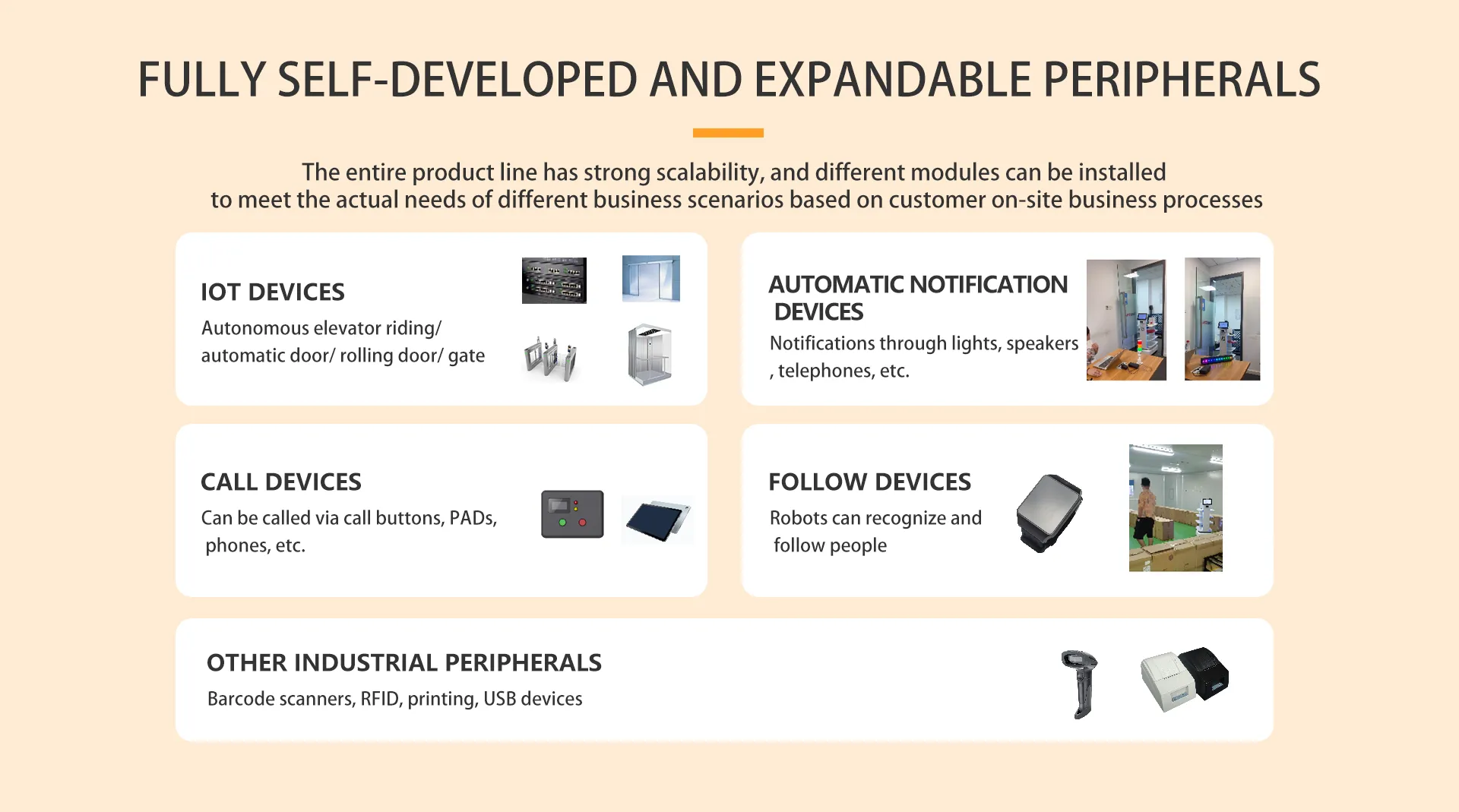 FULLY SELF-DEVELOPED AND EXPANDABLE PERIPHERALS

The entire product line has strong scalability, and different modules can be installed to meet the actual needs of different business scenarios based on customer on-site business processes

IOT DEVICES

Autonomous elevator riding/ automatic door/ rolling door/ gate

AUTOMATIC NOTIFICATION DEVICES

Notifications through lights, speakers , telephones, etc.

CALL DEVICES

Can be called via call buttons, PADs, phones, etc.

FOLLOW DEVICES

Robots can recognize and follow people

OTHER INDUSTRIAL PERIPHERALS

Barcode scanners, RFID, printing, USB devices